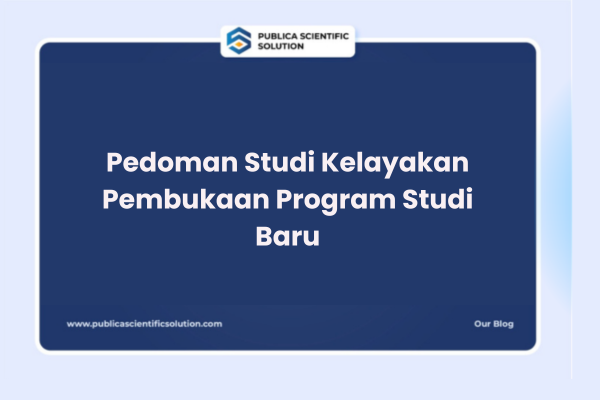 PUBLICA SCIENTIFIC SOLUTION

Pedoman Studi Kelayakan Pembukaan Program Studi Baru

www.publicascientificsolution.com

Our Blog